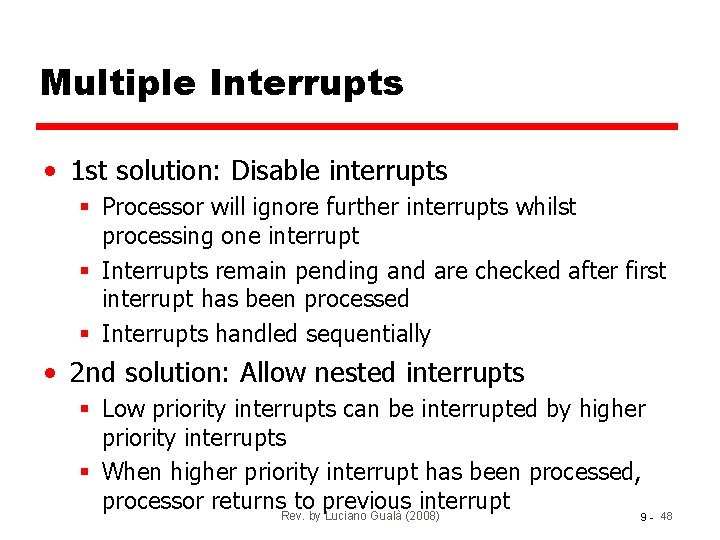 Multiple Interrupts

• 1st solution: Disable interrupts
  ▪ Processor will ignore further interrupts whilst processing one interrupt
  ▪ Interrupts remain pending and are checked after first interrupt has been processed
  ▪ Interrupts handled sequentially

• 2nd solution: Allow nested interrupts
  ▪ Low priority interrupts can be interrupted by higher priority interrupts
  ▪ When higher priority interrupt has been processed, processor returns to previous interrupt

Rev. by Luciano Gualà (2008)

9 - 48